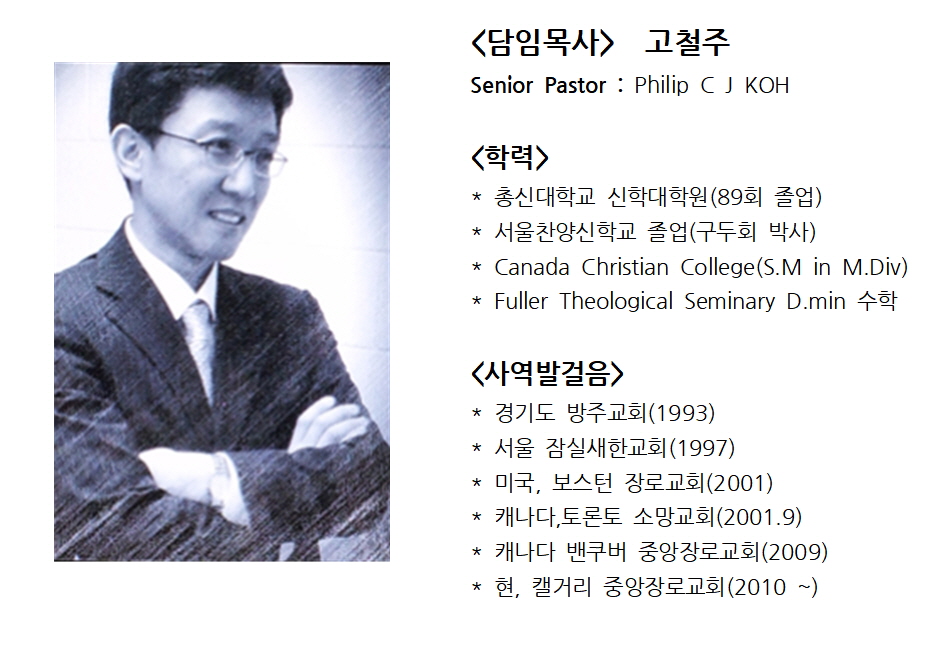 <담임목사> 고철주

Senior Pastor : Philip C J KOH

<학력>

* 총신대학교 신학대학원(89회 졸업)
* 서울찬양신학교 졸업(구두회 박사)
* Canada Christian College(S.M in M.Div)
* Fuller Theological Seminary D.min 수학

<사역발걸음>

* 경기도 방주교회(1993)
* 서울 잠실새한교회(1997)
* 미국, 보스턴 장로교회(2001)
* 캐나다,토론토 소망교회(2001.9)
* 캐나다 밴쿠버 중앙장로교회(2009)
* 현, 캘거리 중앙장로교회(2010 ~)